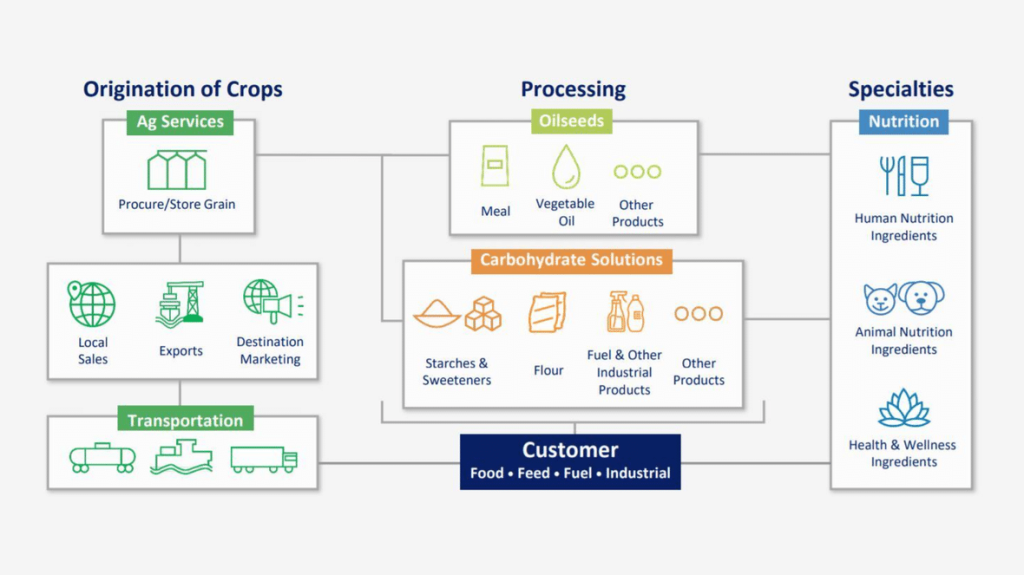 Origination of Crops

Ag Services

Procure/Store Grain

Local Sales

Exports

Destination Marketing

Transportation

Processing

Oilseeds

Meal

Vegetable Oil

Other Products

Carbohydrate Solutions

Starches & Sweeteners

Flour

Fuel & Other Industrial Products

Other Products

Customer

Food • Feed • Fuel • Industrial

Specialties

Nutrition

Human Nutrition Ingredients

Animal Nutrition Ingredients

Health & Wellness Ingredients